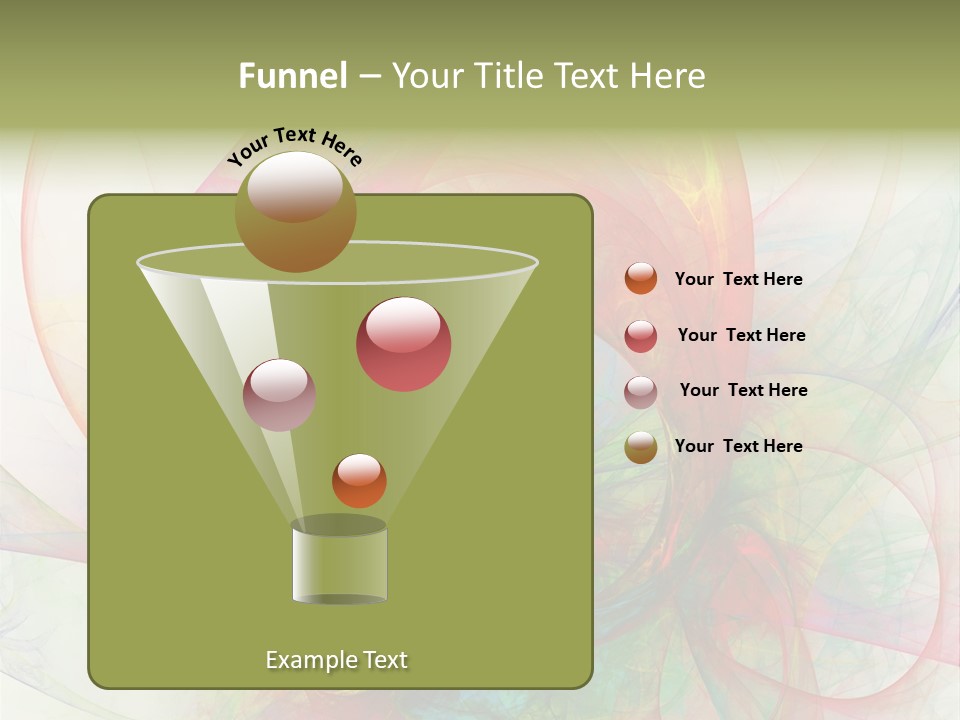 Funnel – Your Title Text Here

Your Text Here

Your Text Here

Your Text Here

Your Text Here

Your Text Here

Example Text